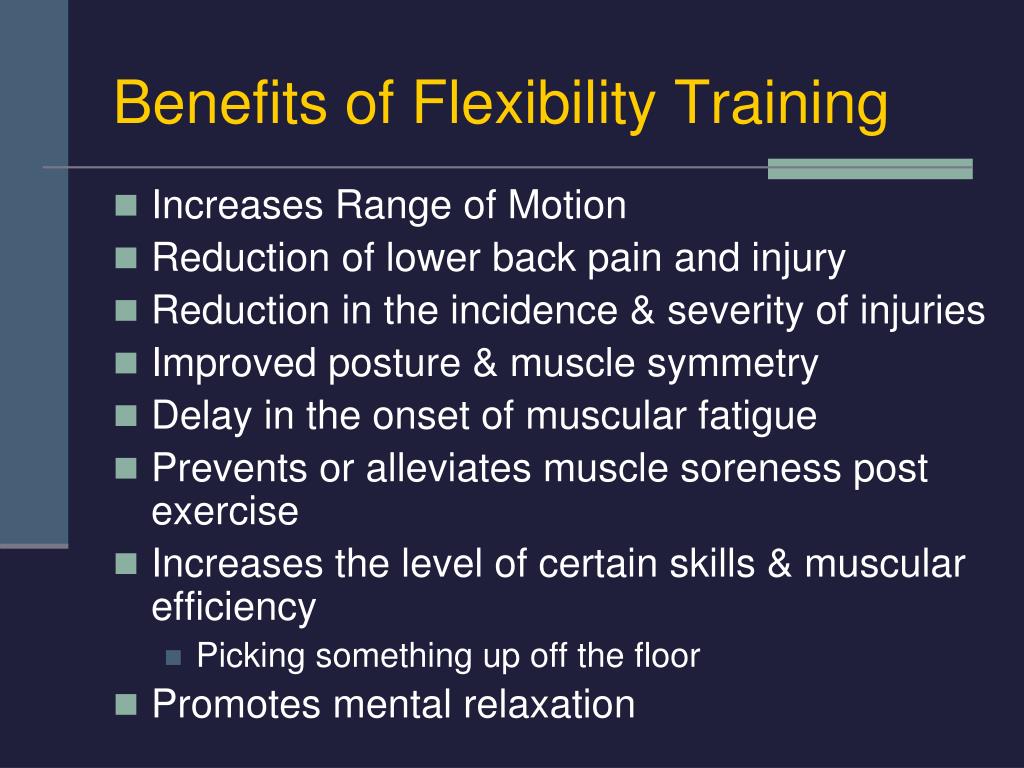 Benefits of Flexibility Training

- Increases Range of Motion
- Reduction of lower back pain and injury
- Reduction in the incidence & severity of injuries
- Improved posture & muscle symmetry
- Delay in the onset of muscular fatigue
- Prevents or alleviates muscle soreness post exercise
- Increases the level of certain skills & muscular efficiency
  - Picking something up off the floor
- Promotes mental relaxation